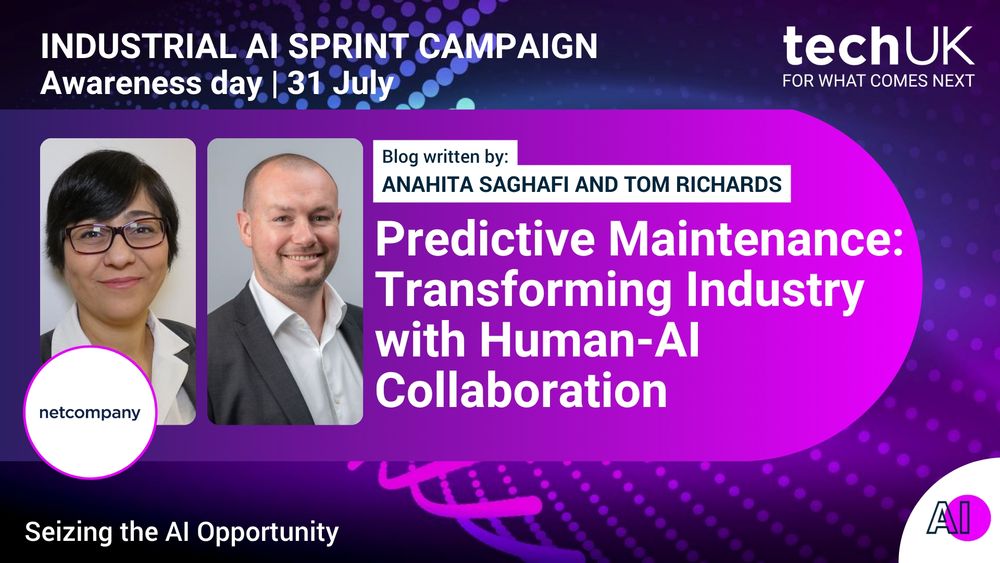 INDUSTRIAL AI SPRINT CAMPAIGN
Awareness day | 31 July

techUK
FOR WHAT COMES NEXT

Blog written by:
ANAHITA SAGHAFI AND TOM RICHARDS

Predictive Maintenance: Transforming Industry with Human-AI Collaboration

netcompany

Seizing the AI Opportunity

AI